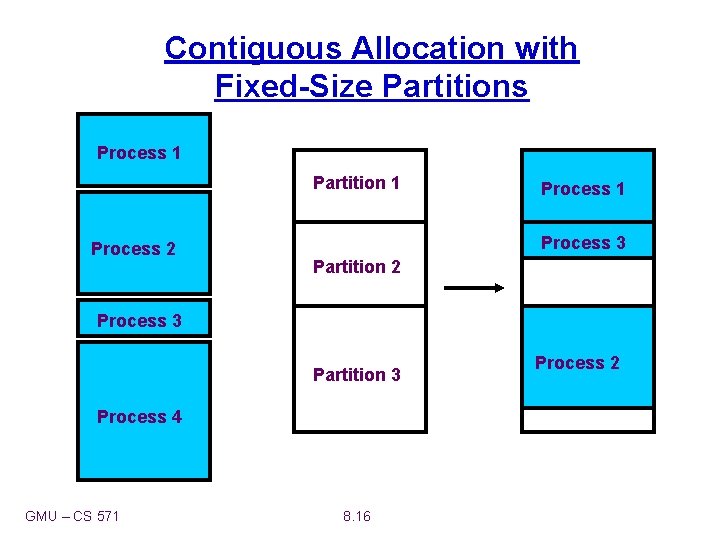 Contiguous Allocation with Fixed-Size Partitions

Process 1

Process 2

Process 3

Process 4

Partition 1

Partition 2

Partition 3

Process 1

Process 3

Process 2

GMU – CS 571

8.16